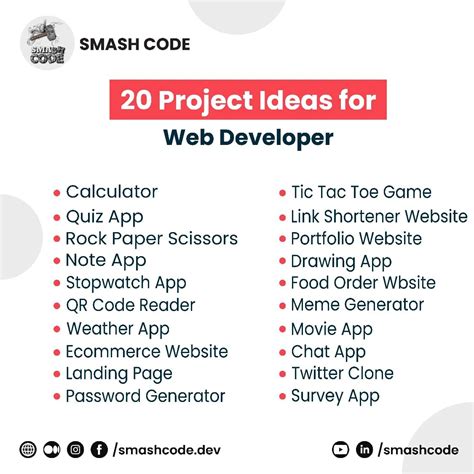 SMASH CODE

SMASH CODE

20 Project Ideas for
Web Developer

- Calculator
- Quiz App
- Rock Paper Scissors
- Note App
- Stopwatch App
- QR Code Reader
- Weather App
- Ecommerce Website
- Landing Page
- Password Generator

- Tic Tac Toe Game
- Link Shortener Website
- Portfolio Website
- Drawing App
- Food Order Wbsite
- Meme Generator
- Movie App
- Chat App
- Twitter Clone
- Survey App

/smashcode.dev

/smashcode